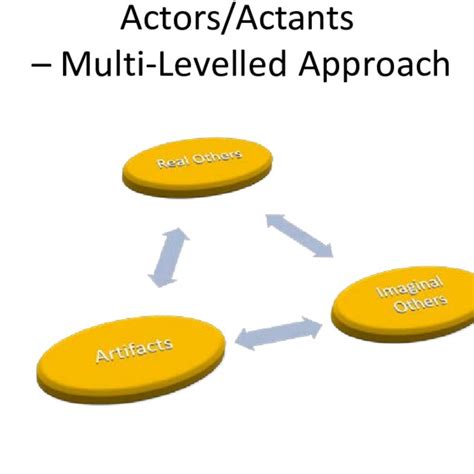 Actors/Actants
– Multi-Levelled Approach

Real Others

Imaginal Others

Artifacts